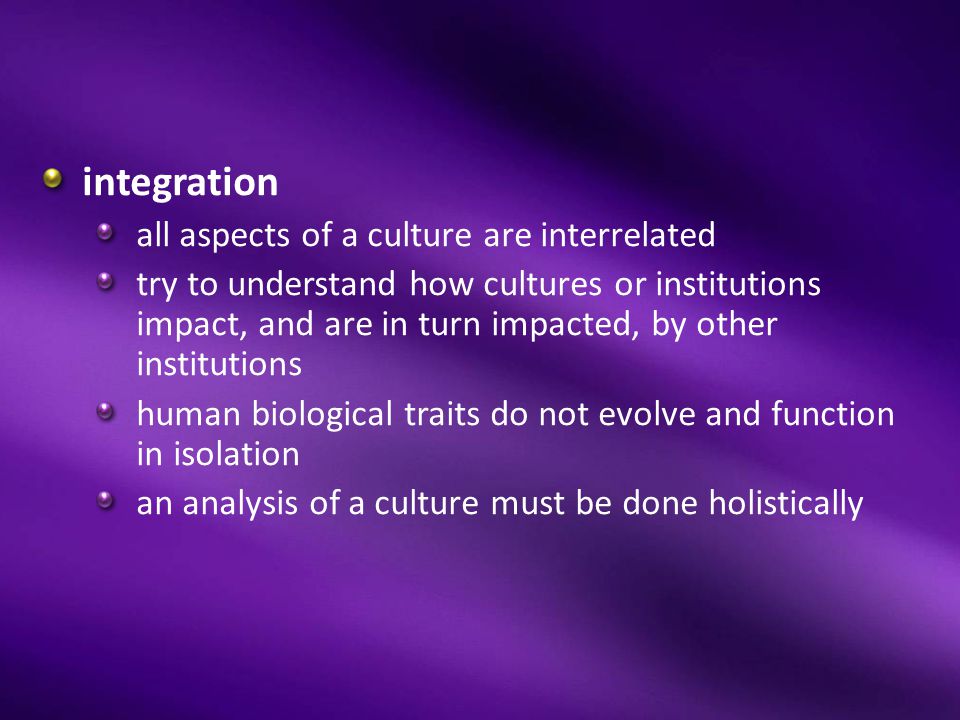 integration

all aspects of a culture are interrelated

try to understand how cultures or institutions impact, and are in turn impacted, by other institutions

human biological traits do not evolve and function in isolation

an analysis of a culture must be done holistically